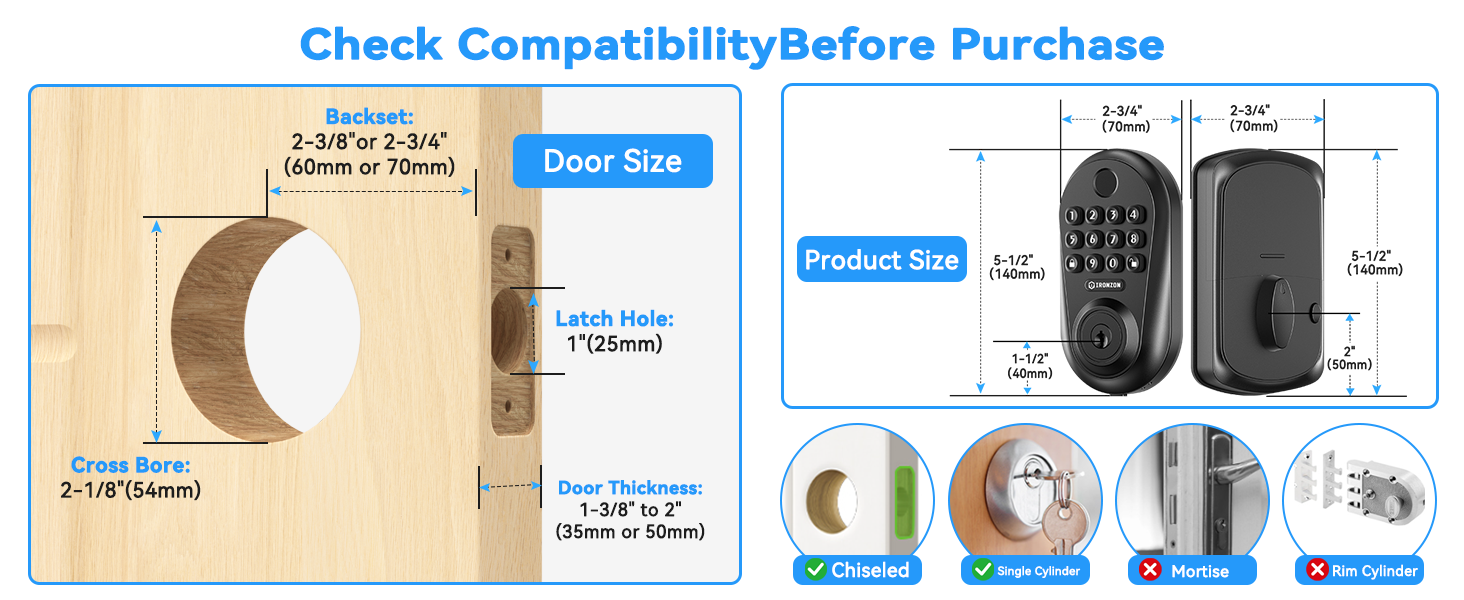 Check CompatibilityBefore Purchase

Backset:
2-3/8"or 2-3/4"
(60mm or 70mm)

Door Size

Latch Hole:
1"(25mm)

Cross Bore:
2-1/8"(54mm)

Door Thickness:
1-3/8" to 2"
(35mm or 50mm)

2-3/4"
(70mm)

2-3/4"
(70mm)

Product Size

5-1/2"
(140mm)

1 2 3 4
5 6 7 8
9 0

IRONZON

1-1/2"
(40mm)

5-1/2"
(140mm)

2"
(50mm)

Chiseled

Single Cylinder

Mortise

Rim Cylinder